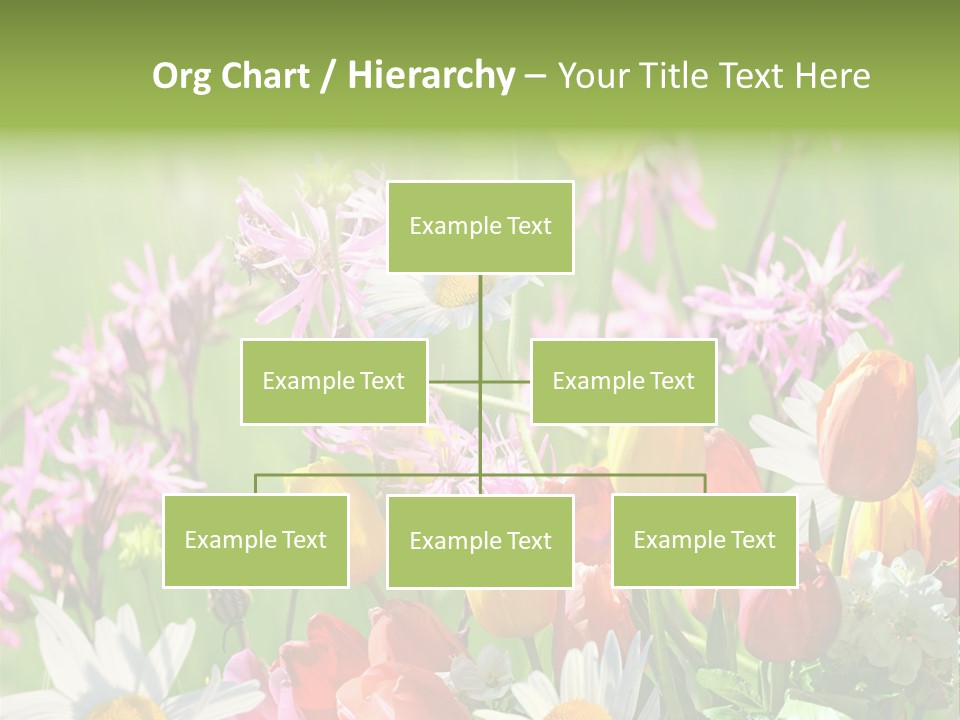 Org Chart / Hierarchy – Your Title Text Here

Example Text

Example Text

Example Text

Example Text

Example Text

Example Text